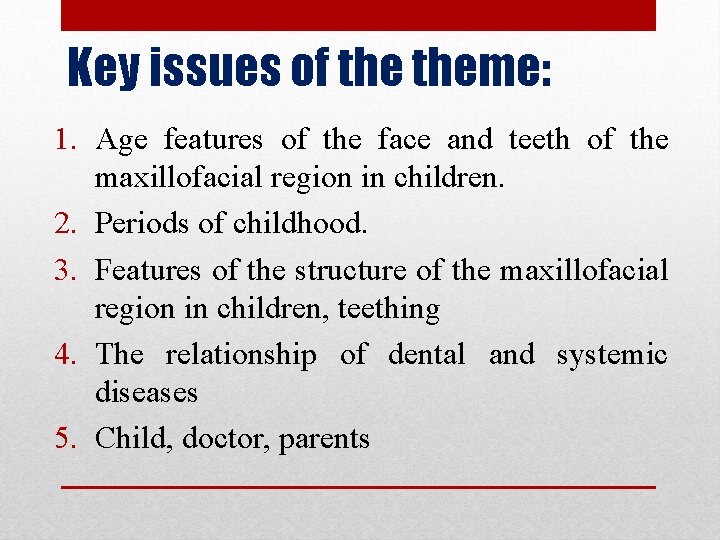 Key issues of the theme:

1. Age features of the face and teeth of the maxillofacial region in children.
2. Periods of childhood.
3. Features of the structure of the maxillofacial region in children, teething
4. The relationship of dental and systemic diseases
5. Child, doctor, parents